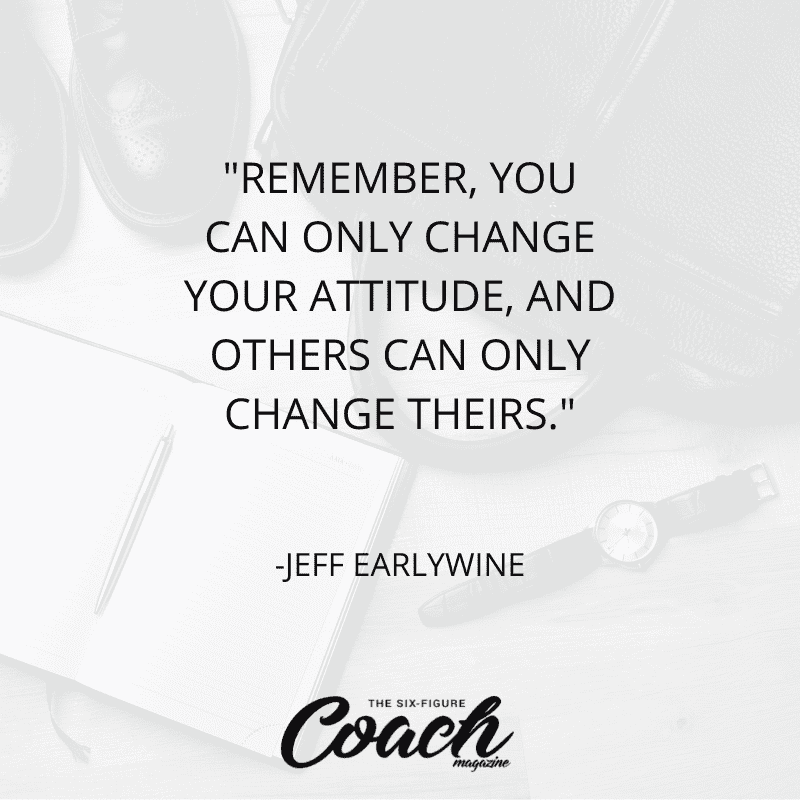 "REMEMBER, YOU CAN ONLY CHANGE YOUR ATTITUDE, AND OTHERS CAN ONLY CHANGE THEIRS."

-JEFF EARLYWINE

THE SIX-FIGURE
Coach
magazine